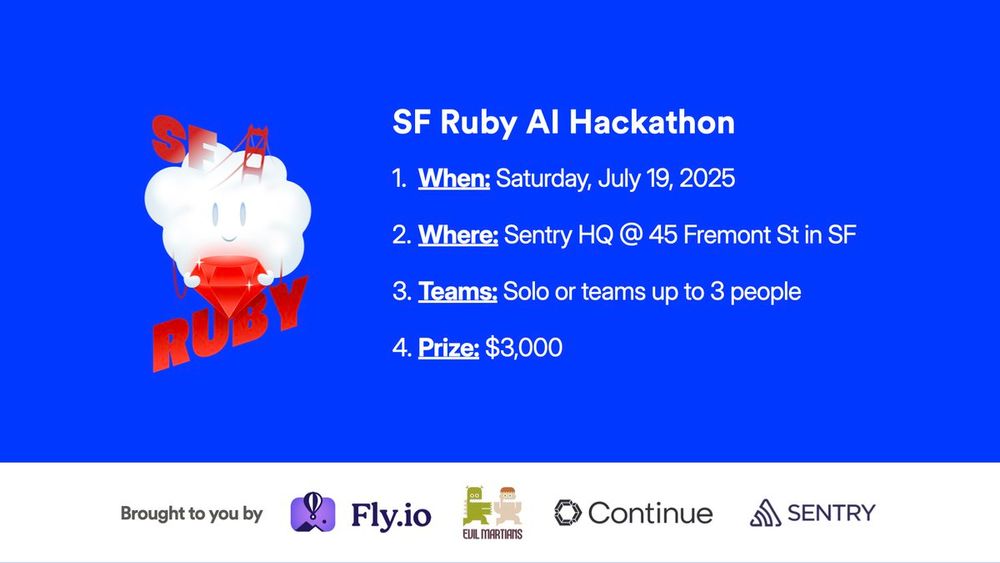 SF
RUBY

SF Ruby AI Hackathon

1. When: Saturday, July 19, 2025

2. Where: Sentry HQ @ 45 Fremont St in SF

3. Teams: Solo or teams up to 3 people

4. Prize: $3,000

Brought to you by Fly.io EVIL MARTIANS Continue SENTRY